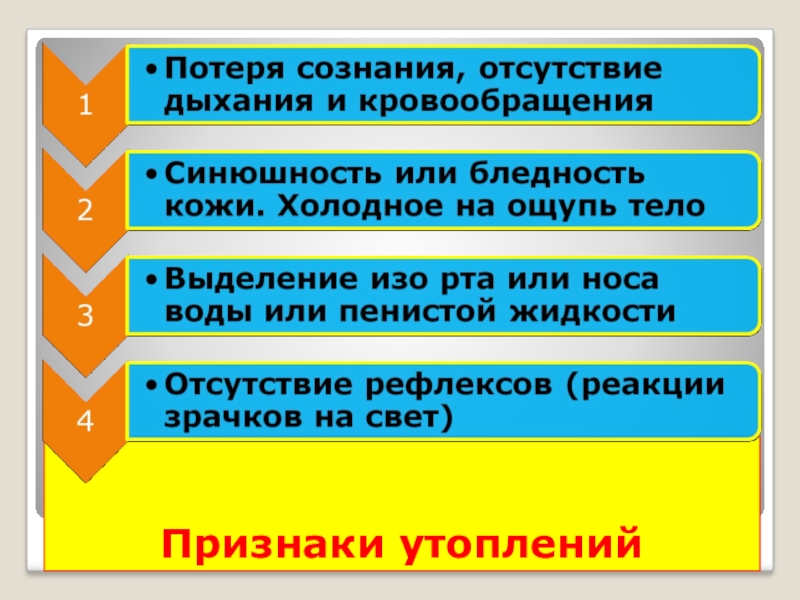 1

• Потеря сознания, отсутствие дыхания и кровообращения

2

• Синюшность или бледность кожи. Холодное на ощупь тело

3

• Выделение изо рта или носа воды или пенистой жидкости

4

• Отсутствие рефлексов (реакции зрачков на свет)

Признаки утоплений